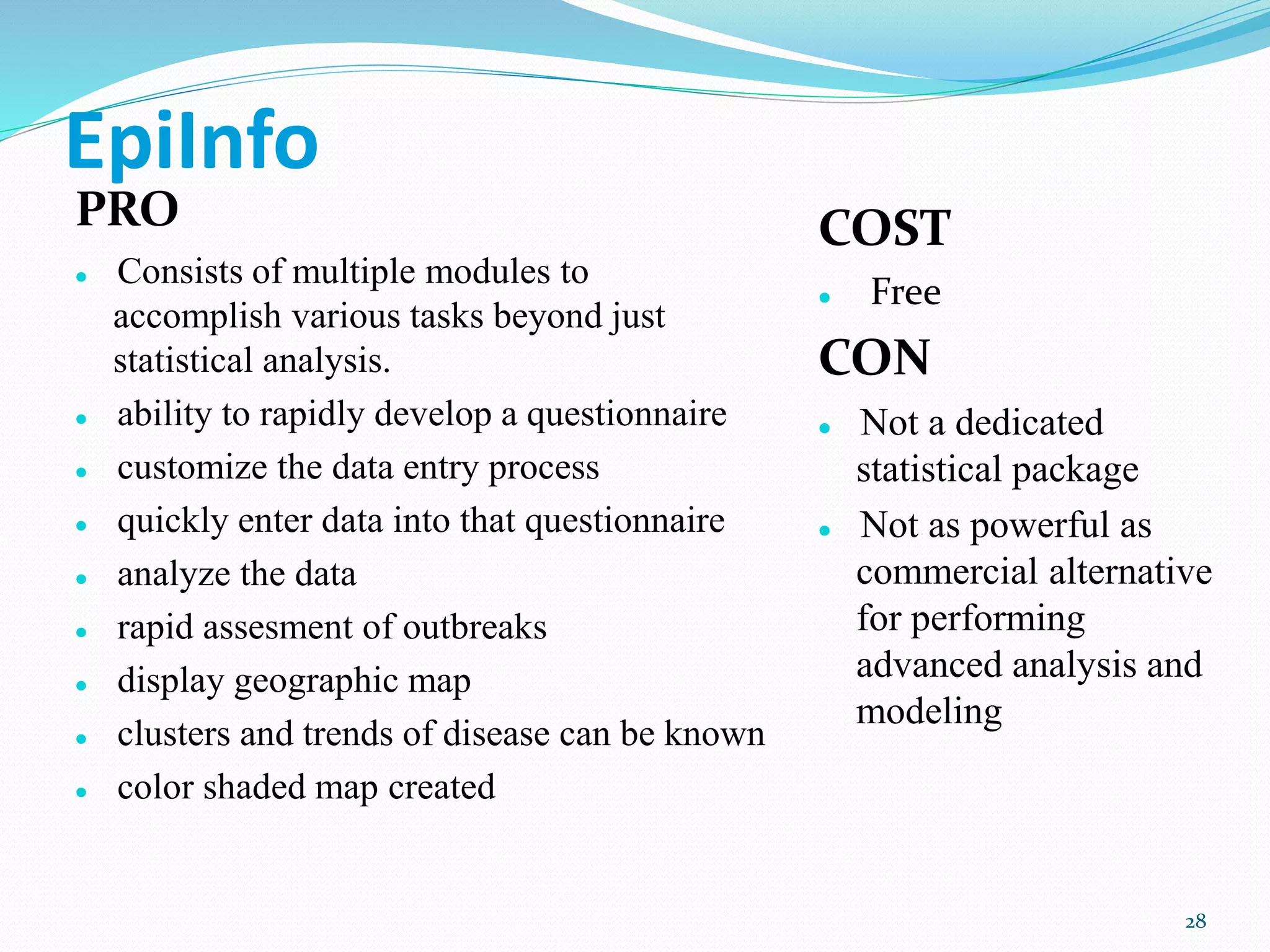 EpiInfo

PRO

- Consists of multiple modules to accomplish various tasks beyond just statistical analysis.
- ability to rapidly develop a questionnaire
- customize the data entry process
- quickly enter data into that questionnaire
- analyze the data
- rapid assesment of outbreaks
- display geographic map
- clusters and trends of disease can be known
- color shaded map created

COST

- Free

CON

- Not a dedicated statistical package
- Not as powerful as commercial alternative for performing advanced analysis and modeling

28